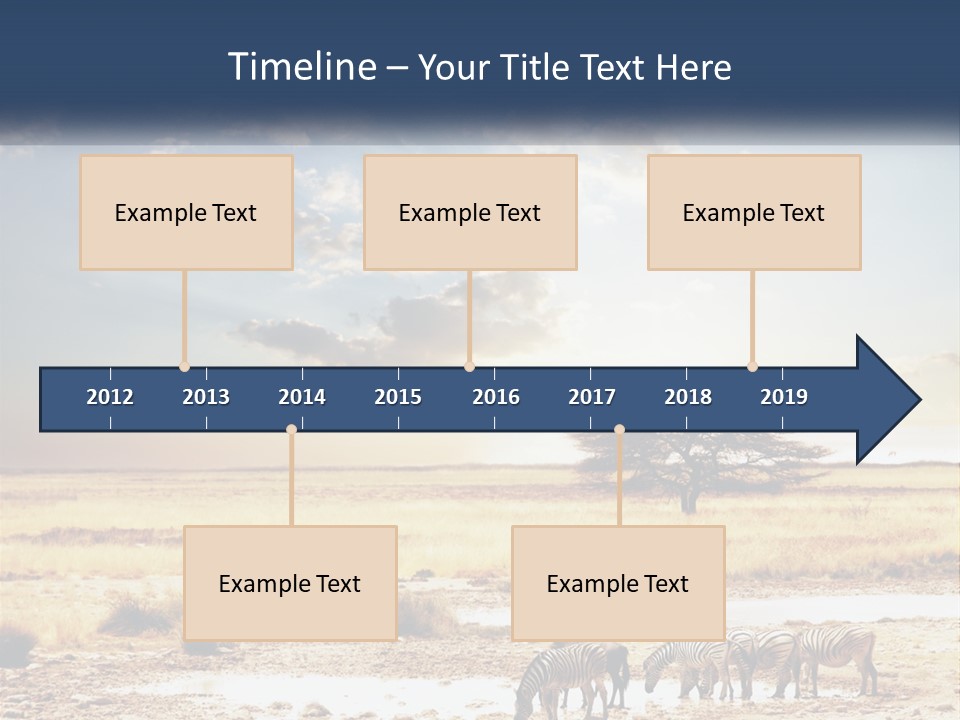 Timeline – Your Title Text Here

Example Text

Example Text

Example Text

2012 2013 2014 2015 2016 2017 2018 2019

Example Text

Example Text